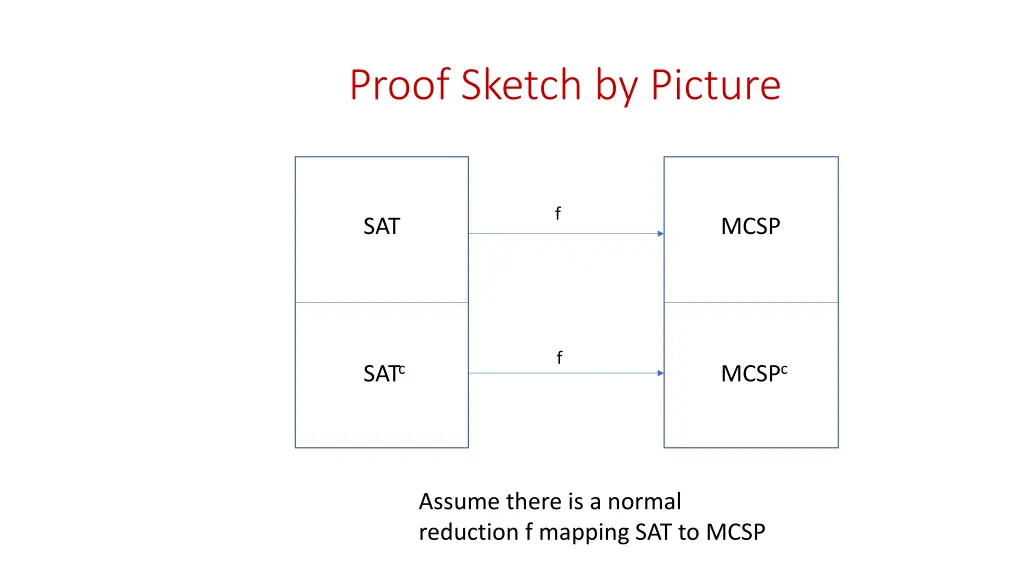 Proof Sketch by Picture

SAT

f

MCSP

$SAT^c$

f

$MCSP^c$

Assume there is a normal reduction f mapping SAT to MCSP